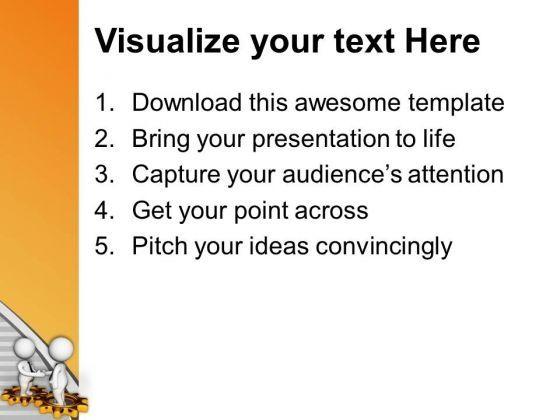 Visualize your text Here

1. Download this awesome template
2. Bring your presentation to life
3. Capture your audience's attention
4. Get your point across
5. Pitch your ideas convincingly